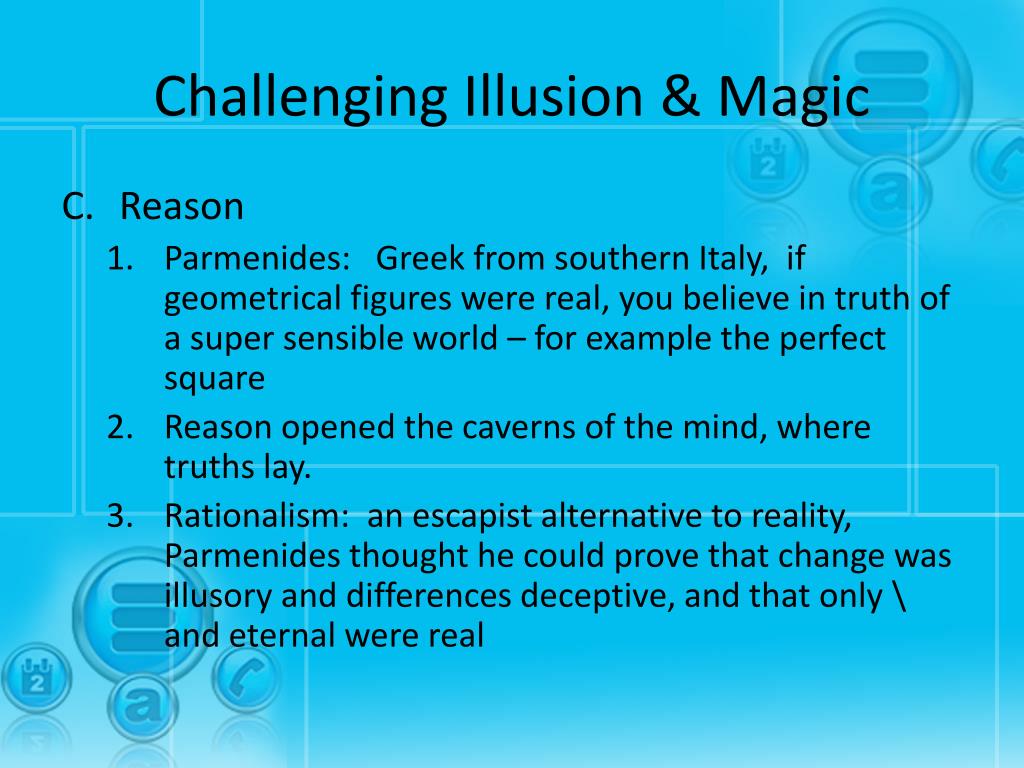 Challenging Illusion & Magic

C. Reason

1. Parmenides: Greek from southern Italy, if geometrical figures were real, you believe in truth of a super sensible world – for example the perfect square

2. Reason opened the caverns of the mind, where truths lay.

3. Rationalism: an escapist alternative to reality, Parmenides thought he could prove that change was illusory and differences deceptive, and that only \ and eternal were real